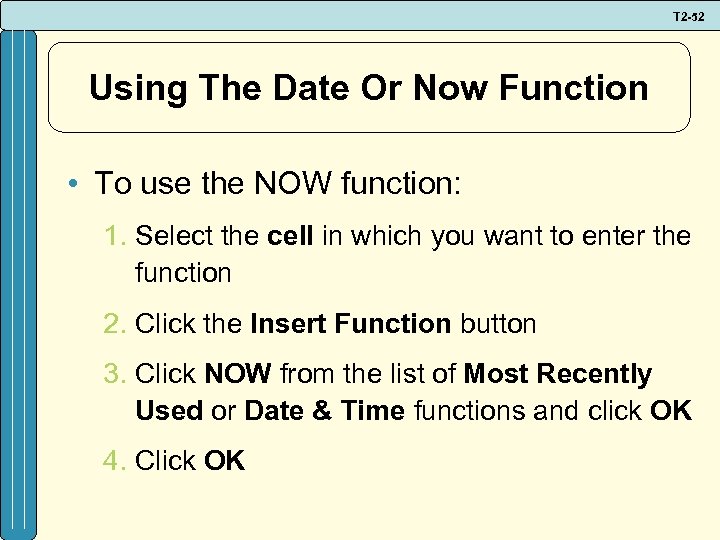 T2-52

Using The Date Or Now Function

• To use the NOW function:

1. Select the cell in which you want to enter the function

2. Click the Insert Function button

3. Click NOW from the list of Most Recently Used or Date & Time functions and click OK

4. Click OK